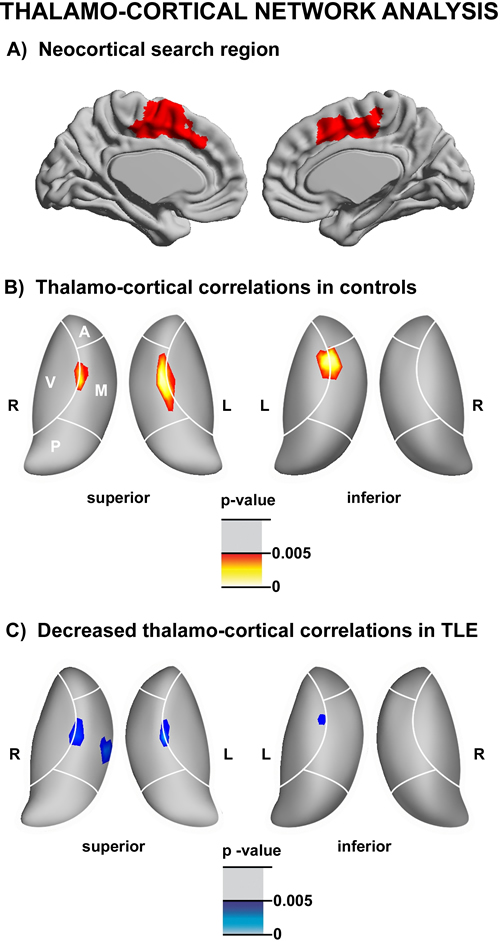 THALAMO-CORTICAL NETWORK ANALYSIS

A) Neocortical search region

B) Thalamo-cortical correlations in controls

A
V
M
P
R
L
L
R

superior
inferior

p-value
0.005
0

C) Decreased thalamo-cortical correlations in TLE

R
L
L
R

superior
inferior

p -value
0.005
0